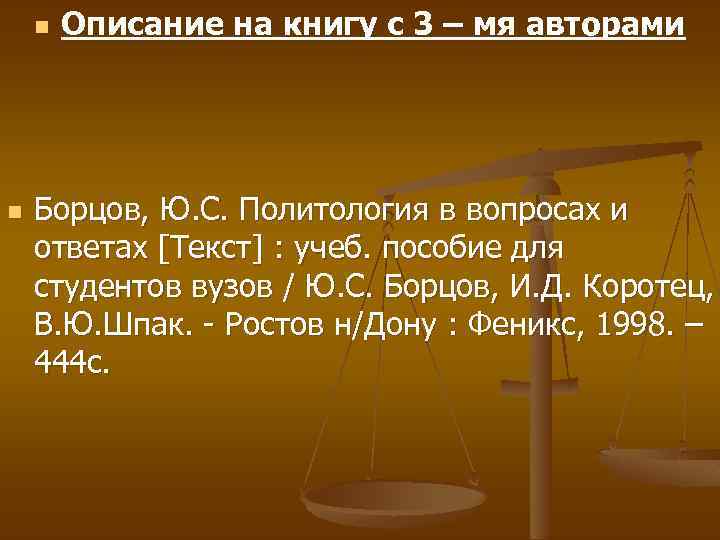 Описание на книгу с 3 – мя авторами

Борцов, Ю.С. Политология в вопросах и ответах [Текст] : учеб. пособие для студентов вузов / Ю.С. Борцов, И.Д. Коротец, В.Ю.Шпак. - Ростов н/Дону : Феникс, 1998. – 444с.